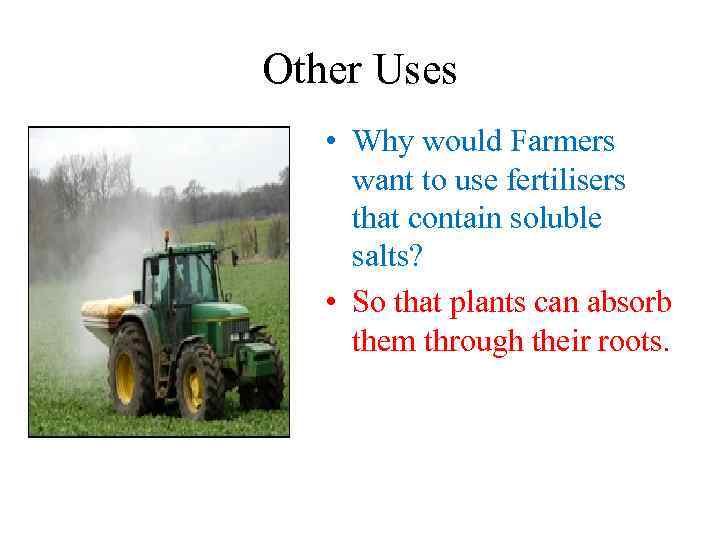 Other Uses

• Why would Farmers want to use fertilisers that contain soluble salts?

• So that plants can absorb them through their roots.